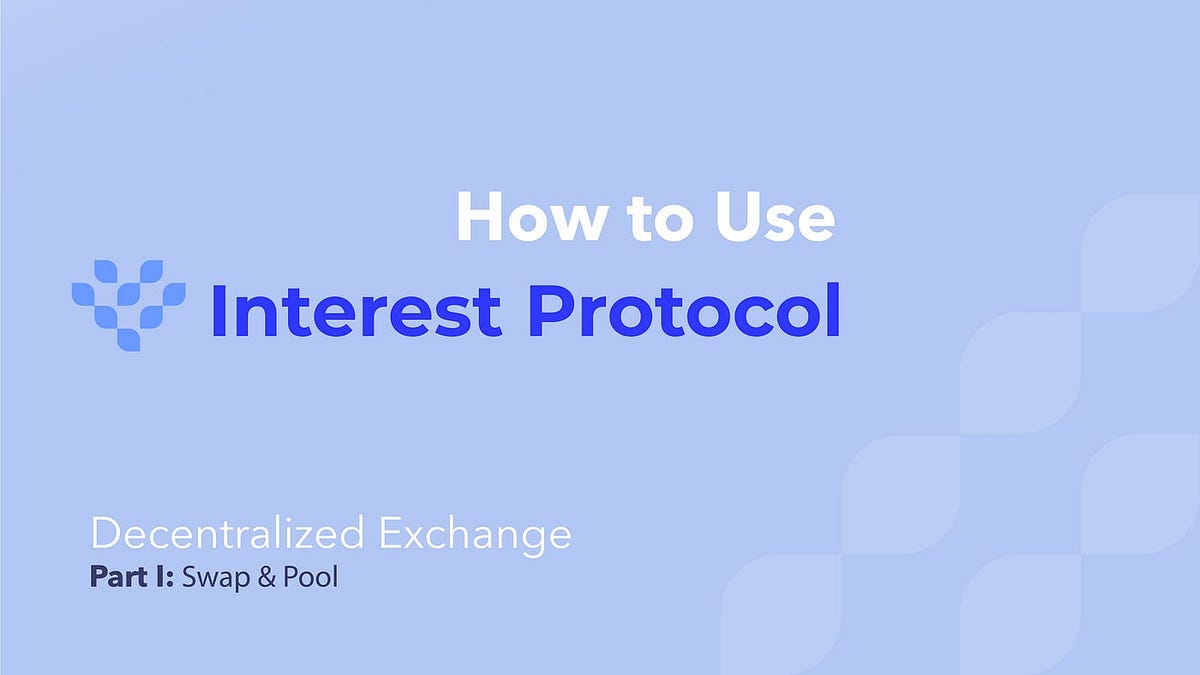 How to Use
Interest Protocol

Decentralized Exchange
Part I: Swap & Pool